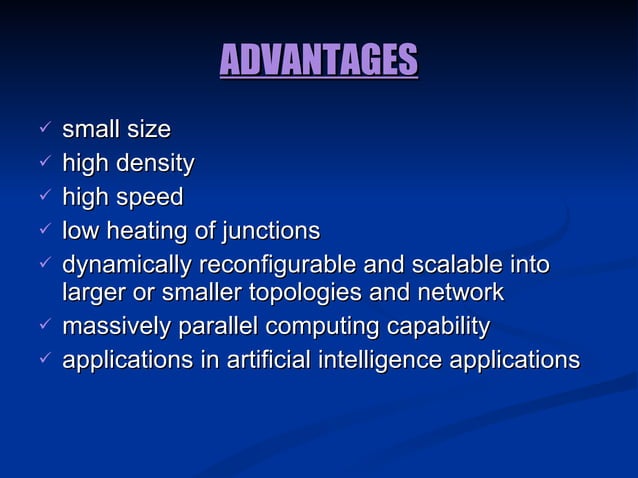 ADVANTAGES

✓ small size
✓ high density
✓ high speed
✓ low heating of junctions
✓ dynamically reconfigurable and scalable into larger or smaller topologies and network
✓ massively parallel computing capability
✓ applications in artificial intelligence applications